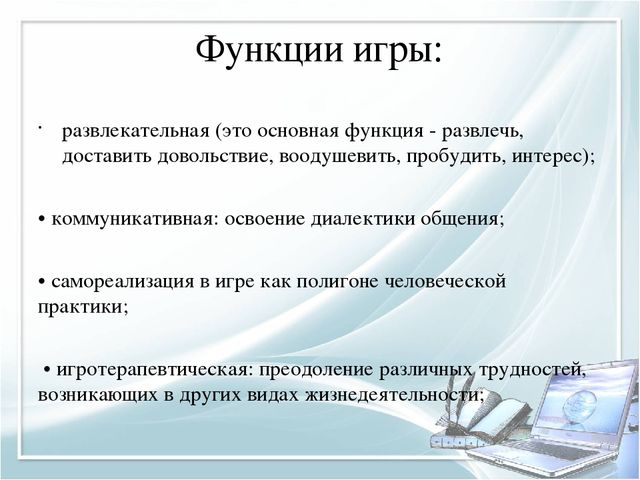 Функции игры:

· развлекательная (это основная функция - развлечь, доставить довольствие, воодушевить, пробудить, интерес);

• коммуникативная: освоение диалектики общения;

• самореализация в игре как полигоне человеческой практики;

• игротерапевтическая: преодоление различных трудностей, возникающих в других видах жизнедеятельности;